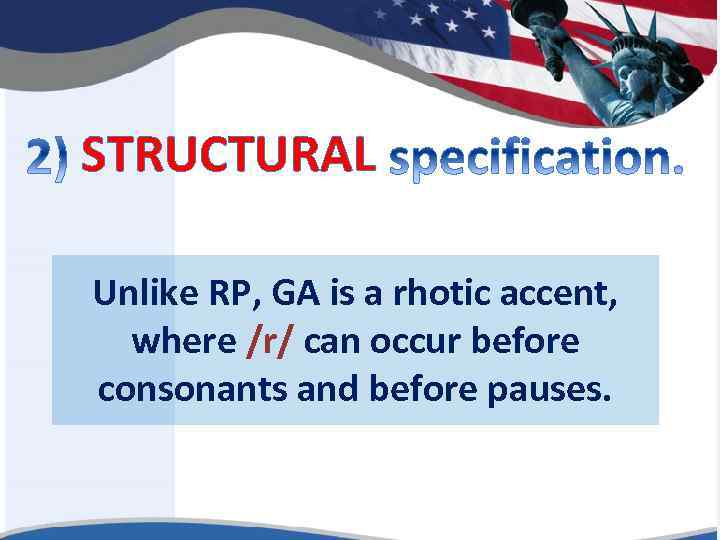 2) STRUCTURAL specification.

Unlike RP, GA is a rhotic accent, where /r/ can occur before consonants and before pauses.